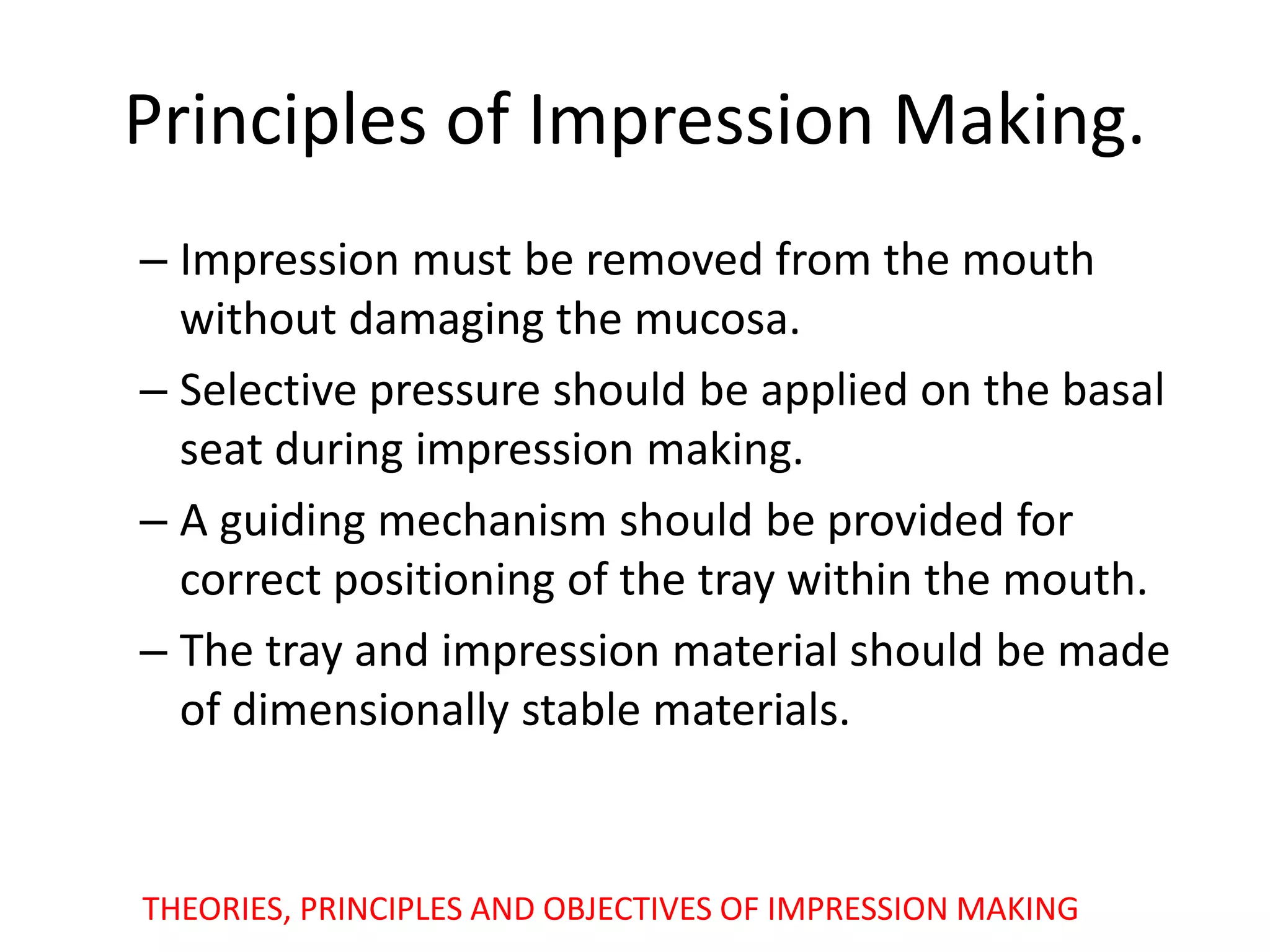 Principles of Impression Making.

– Impression must be removed from the mouth without damaging the mucosa.

– Selective pressure should be applied on the basal seat during impression making.

– A guiding mechanism should be provided for correct positioning of the tray within the mouth.

– The tray and impression material should be made of dimensionally stable materials.

THEORIES, PRINCIPLES AND OBJECTIVES OF IMPRESSION MAKING